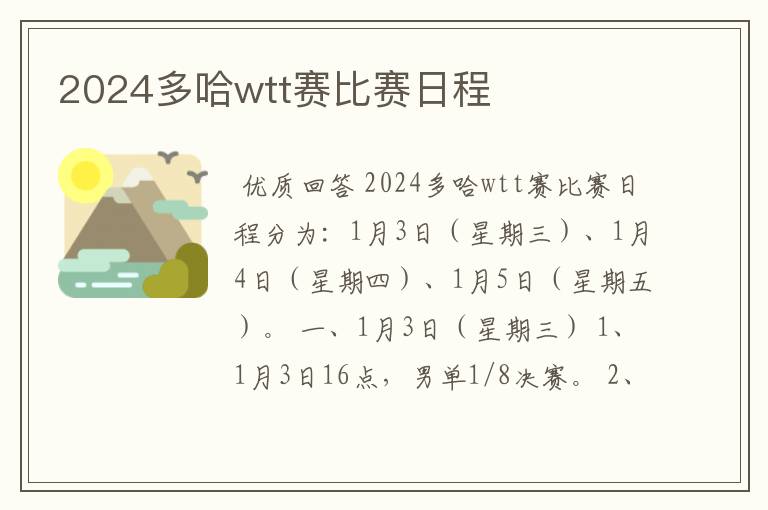 2024多哈wtt赛比赛日程

优质回答 2024多哈wtt赛比赛日程分为：1月3日（星期三）、1月4日（星期四）、1月5日（星期五）。 一、1月3日（星期三）1、1月3日16点，男单1/8决赛。 2、